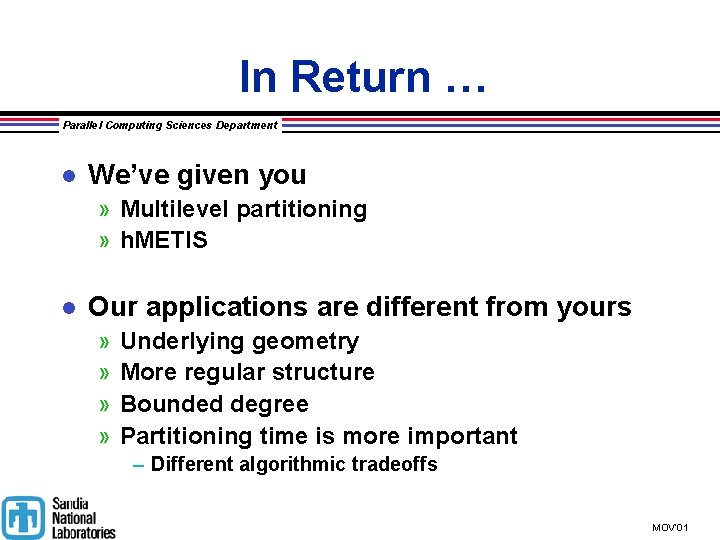 In Return …

Parallel Computing Sciences Department

● We've given you
» Multilevel partitioning
» hMETIS

● Our applications are different from yours
» Underlying geometry
» More regular structure
» Bounded degree
» Partitioning time is more important
– Different algorithmic tradeoffs

Sandia National Laboratories

MOV'01